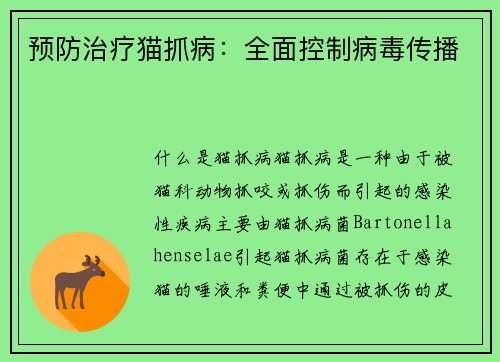 预防治疗猫抓病：全面控制病毒传播

什么是猫抓病猫抓病是一种由于被猫科动物抓咬或抓伤而引起的感染性疾病主要由猫抓病菌Bartonella henselae引起猫抓病菌存在于感染猫的唾液和粪便中通过被抓伤的皮